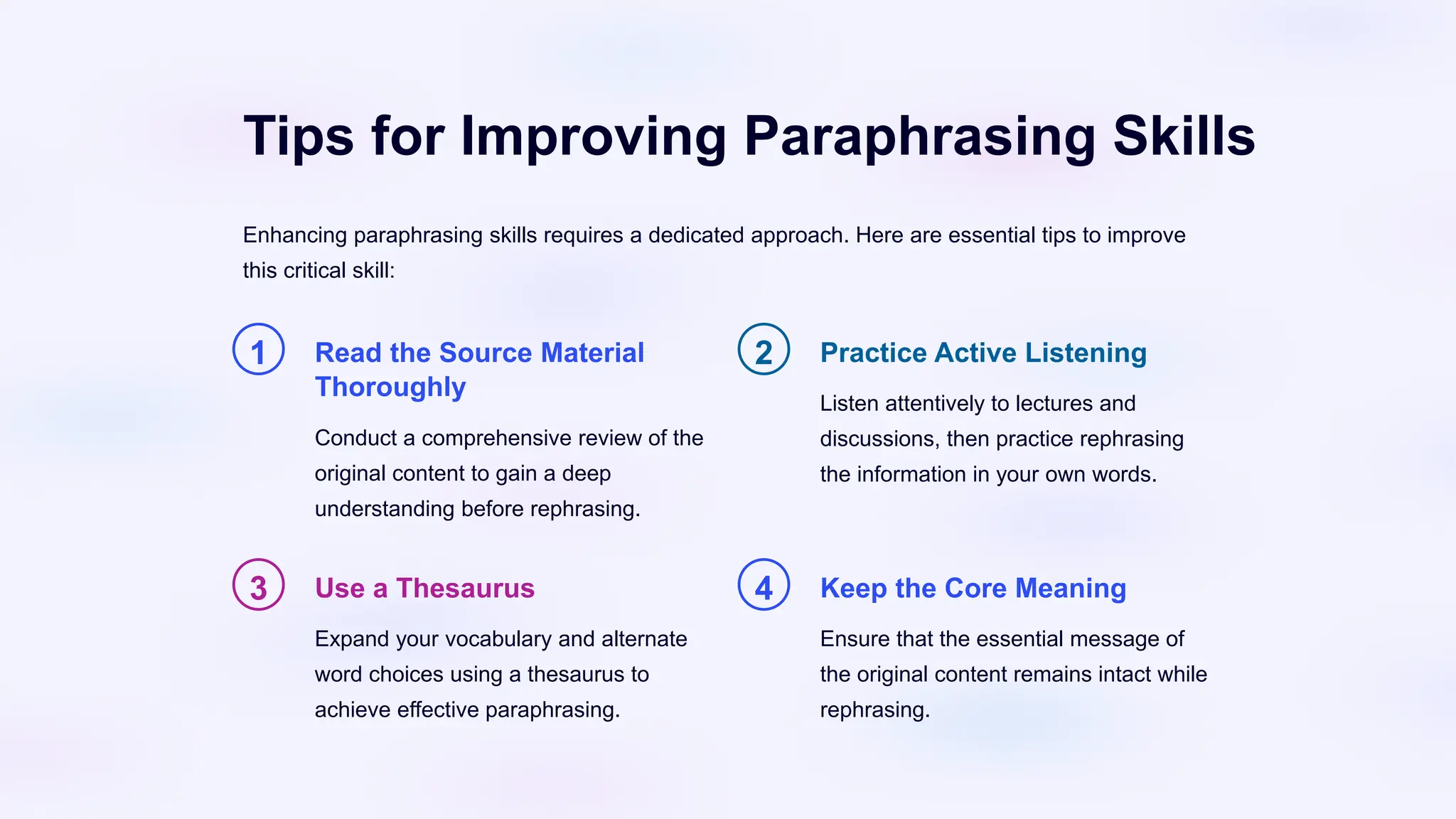 Tips for Improving Paraphrasing Skills

Enhancing paraphrasing skills requires a dedicated approach. Here are essential tips to improve this critical skill:

1

Read the Source Material Thoroughly

Conduct a comprehensive review of the original content to gain a deep understanding before rephrasing.

2

Practice Active Listening

Listen attentively to lectures and discussions, then practice rephrasing the information in your own words.

3

Use a Thesaurus

Expand your vocabulary and alternate word choices using a thesaurus to achieve effective paraphrasing.

4

Keep the Core Meaning

Ensure that the essential message of the original content remains intact while rephrasing.